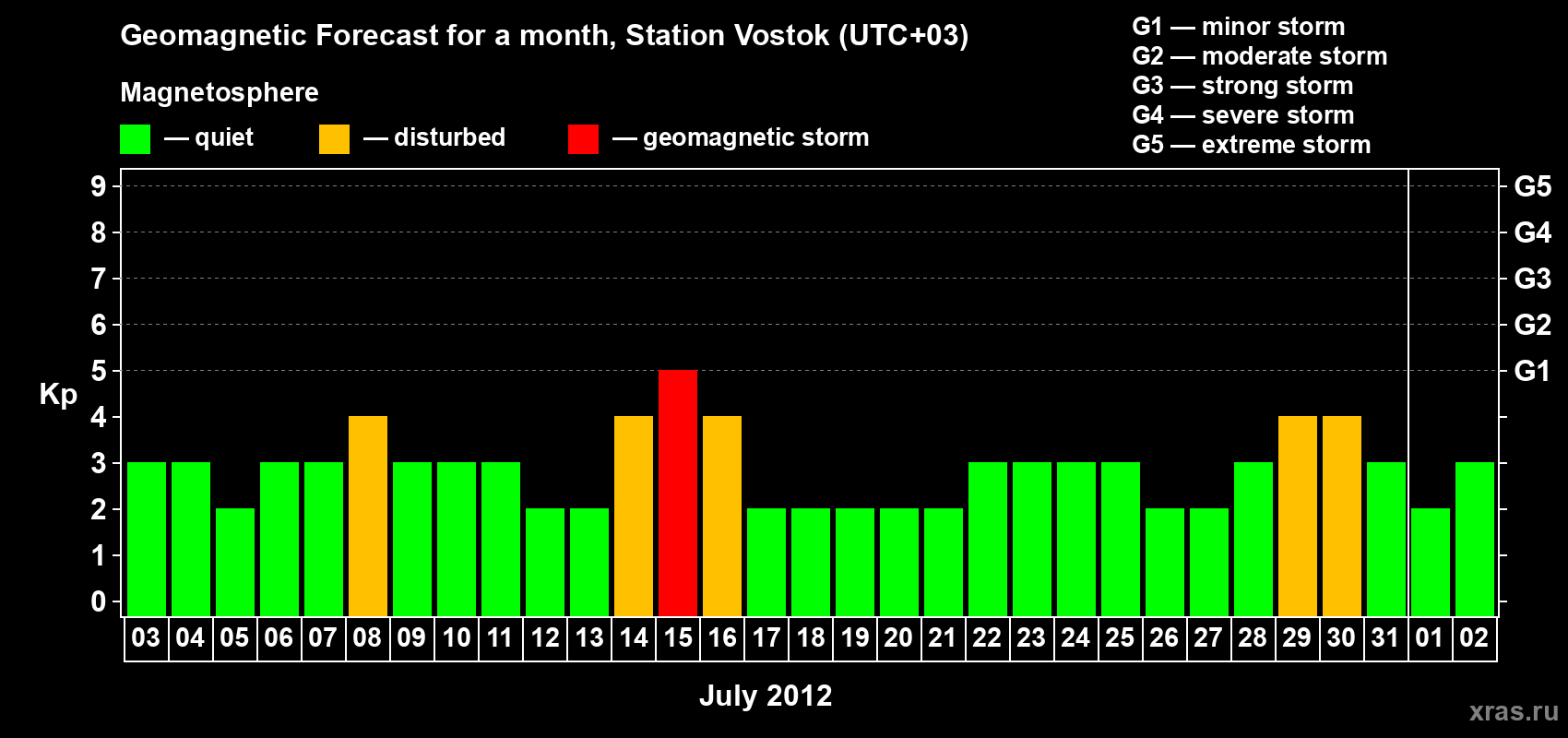 Geomagnetic Forecast for a month, Station Vostok (UTC+03)

Magnetosphere

— quiet — disturbed — geomagnetic storm

G1 — minor storm
G2 — moderate storm
G3 — strong storm
G4 — severe storm
G5 — extreme storm

Kp

9
8
7
6
5
4
3
2
1
0

G5
G4
G3
G2
G1

03 04 05 06 07 08 09 10 11 12 13 14 15 16 17 18 19 20 21 22 23 24 25 26 27 28 29 30 31 01 02

July 2012

xras.ru